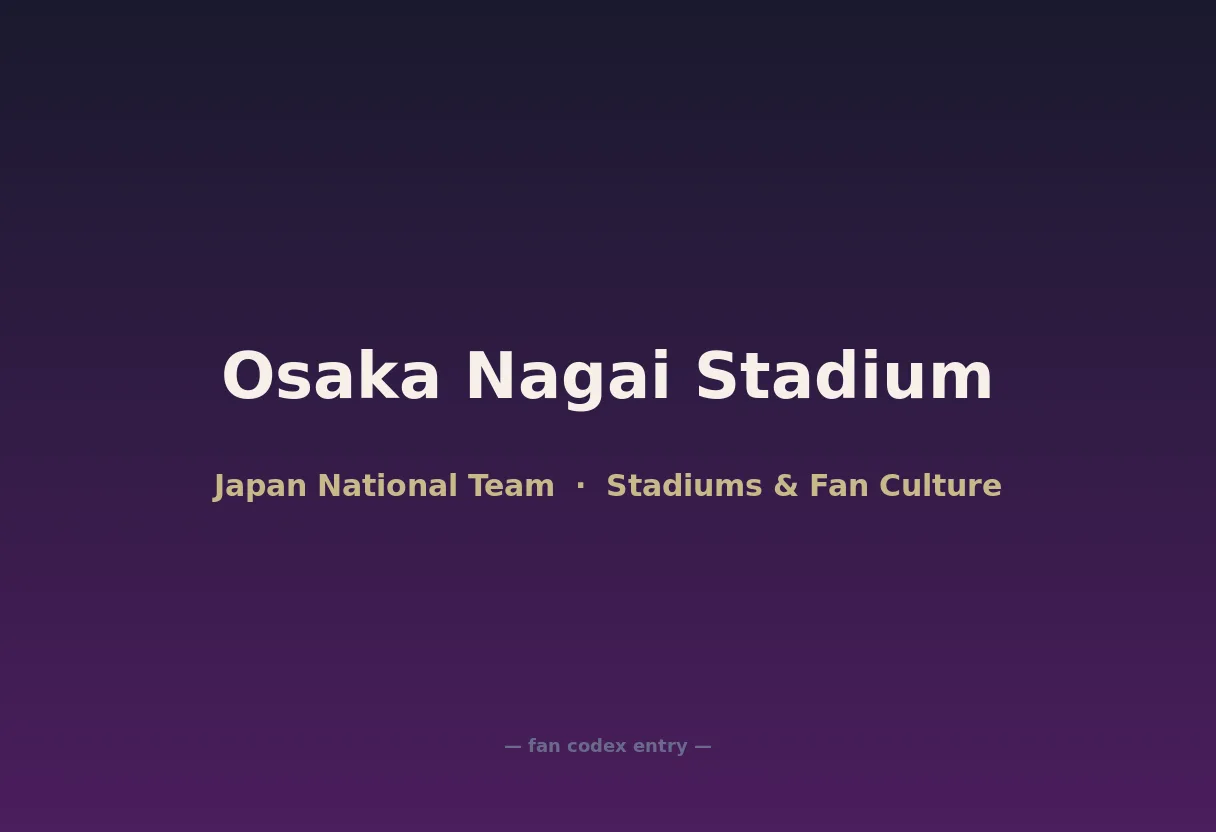 Osaka Nagai Stadium

Japan National Team · Stadiums & Fan Culture

— fan codex entry —